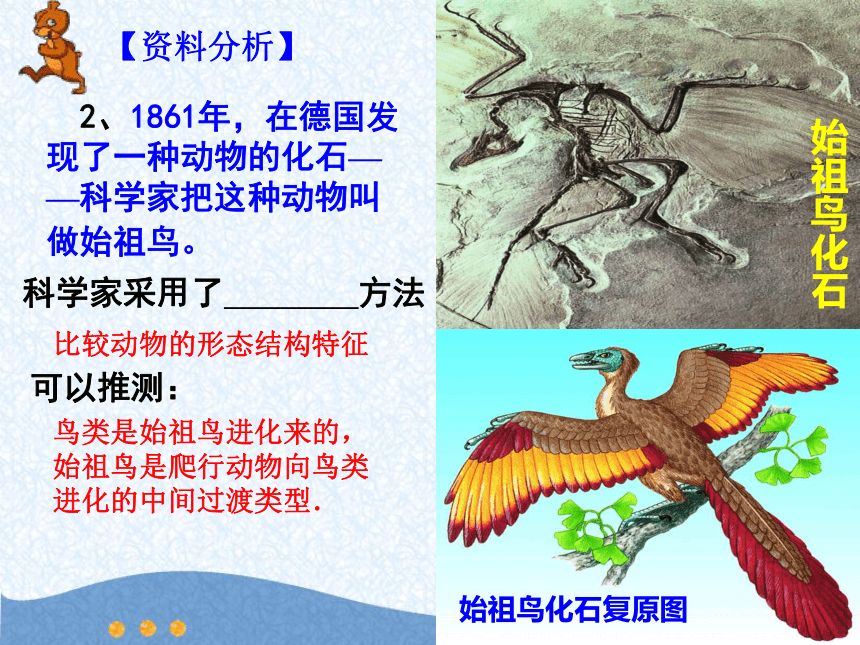 【资料分析】

2、1861年，在德国发现了一种动物的化石——科学家把这种动物叫做始祖鸟。

科学家采用了________方法

比较动物的形态结构特征

可以推测：

鸟类是始祖鸟进化来的，始祖鸟是爬行动物向鸟类进化的中间过渡类型.

始祖鸟化石

始祖鸟化石复原图